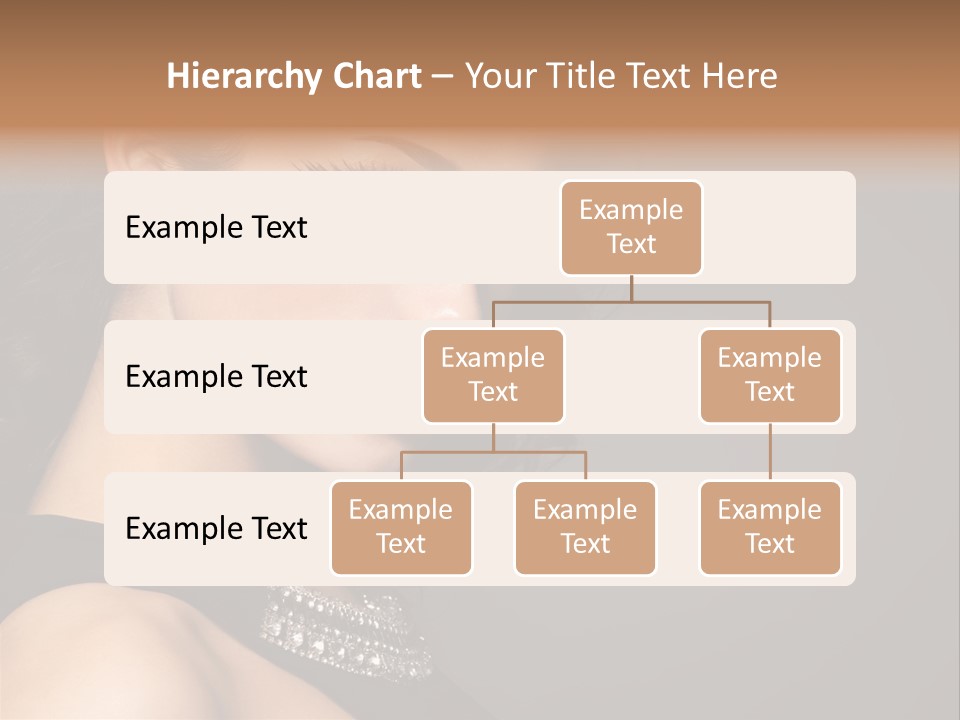 Hierarchy Chart – Your Title Text Here

Example Text

Example Text

Example Text

Example Text

Example Text

Example Text

Example Text

Example Text

Example Text